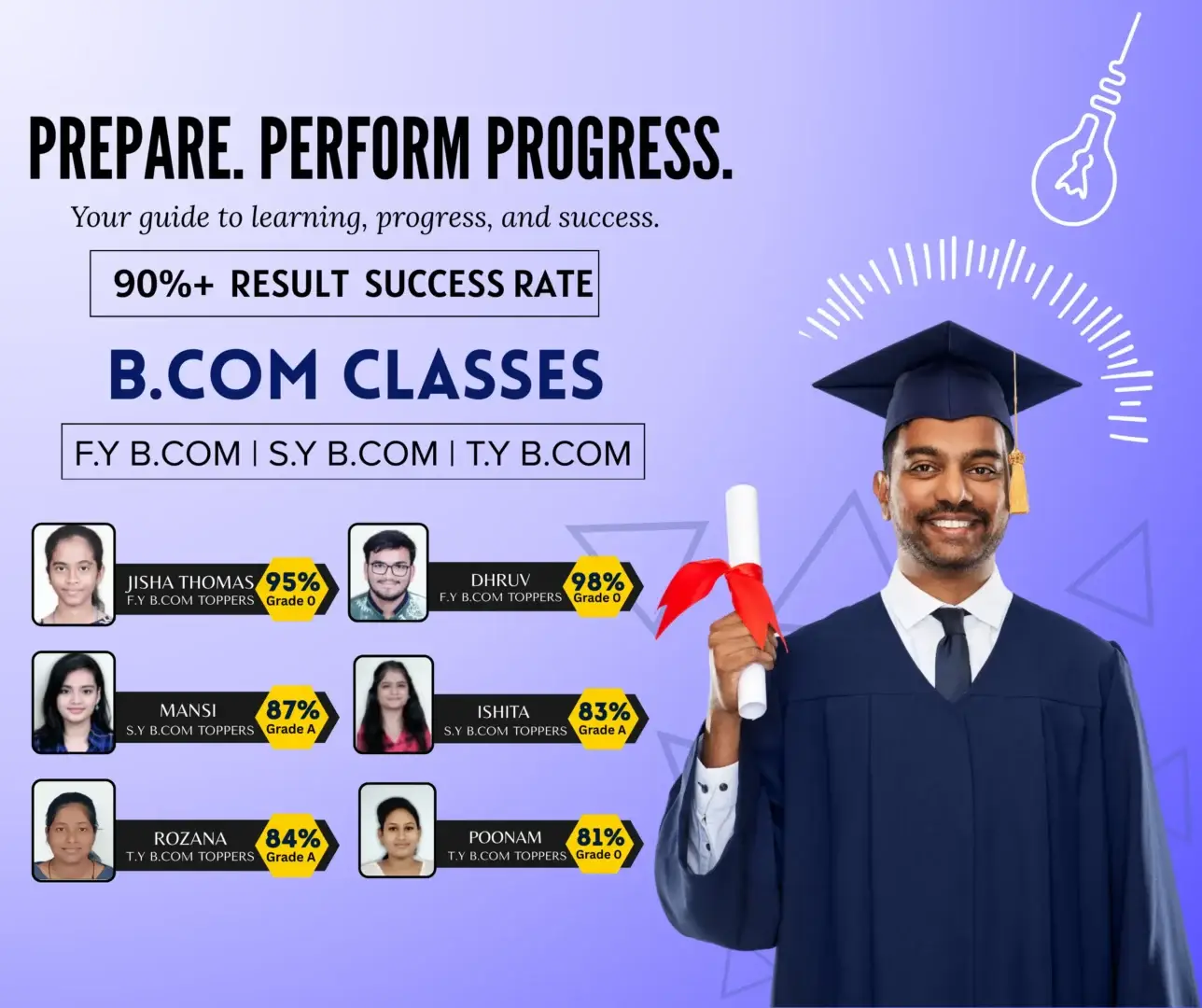 PREPARE. PERFORM PROGRESS.

Your guide to learning, progress, and success.

90%+ RESULT SUCCESS RATE

B.COM CLASSES

F.Y B.COM | S.Y B.COM | T.Y B.COM

JISHA THOMAS
F.Y B.COM TOPPERS
95%
Grade 0

DHRUV
F.Y B.COM TOPPERS
98%
Grade 0

MANSI
S.Y B.COM TOPPERS
87%
Grade A

ISHITA
S.Y B.COM TOPPERS
83%
Grade A

ROZANA
T.Y B.COM TOPPERS
84%
Grade A

POONAM
T.Y B.COM TOPPERS
81%
Grade 0